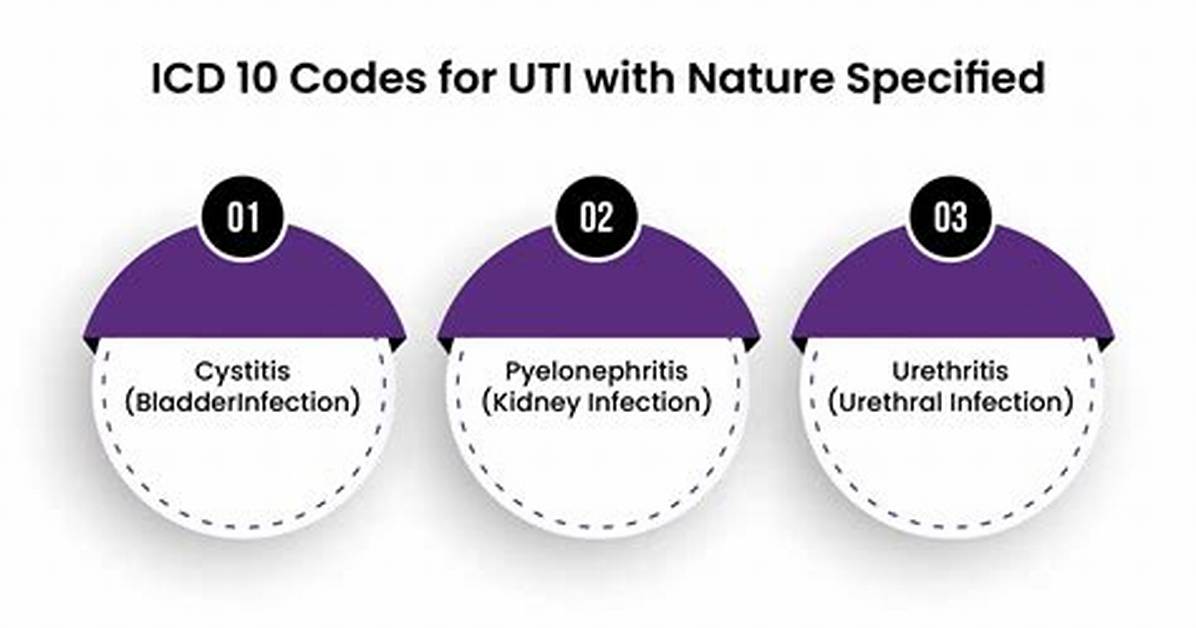 ICD 10 Codes for UTI with Nature Specified

01

Cystitis (BladderInfection)

02

Pyelonephritis (Kidney Infection)

03

Urethritis (Urethral Infection)